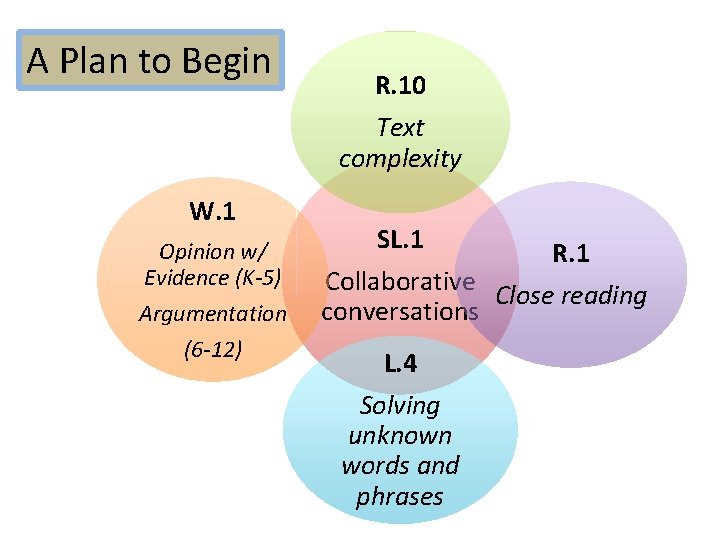 A Plan to Begin

R.10
Text complexity

W.1
Opinion w/ Evidence (K-5)
Argumentation (6-12)

SL.1
Collaborative conversations

R.1
Close reading

L.4
Solving unknown words and phrases